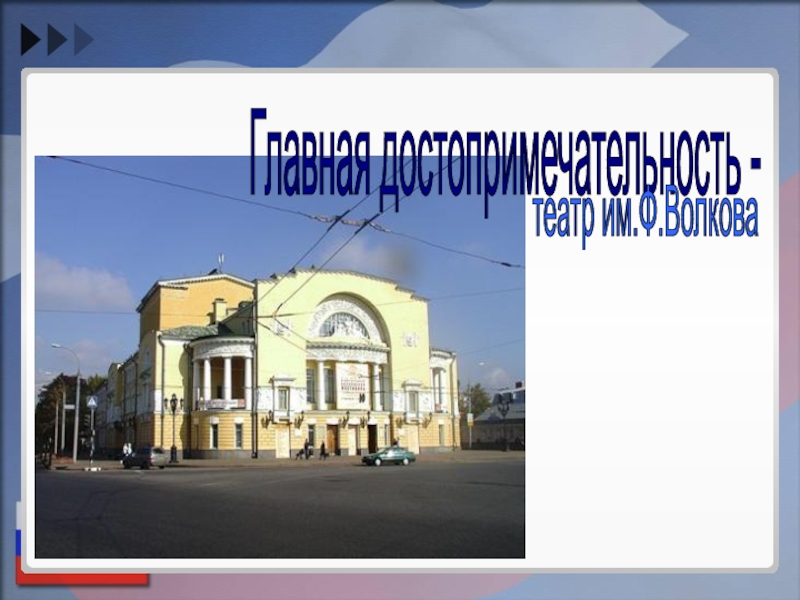 Главная достопримечательность -
театр им.Ф.Волкова